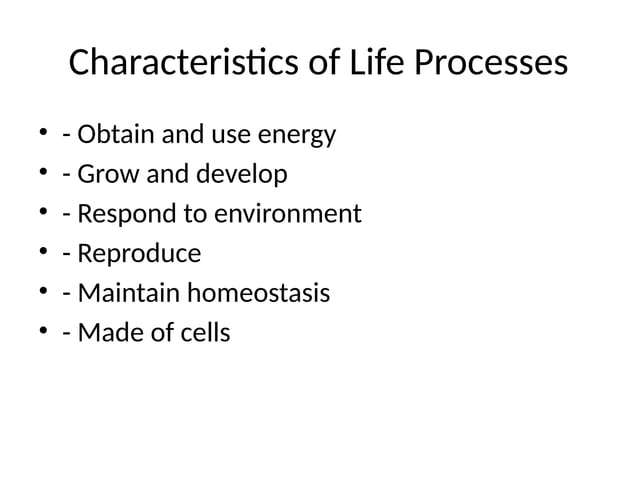 Characteristics of Life Processes

• - Obtain and use energy
• - Grow and develop
• - Respond to environment
• - Reproduce
• - Maintain homeostasis
• - Made of cells